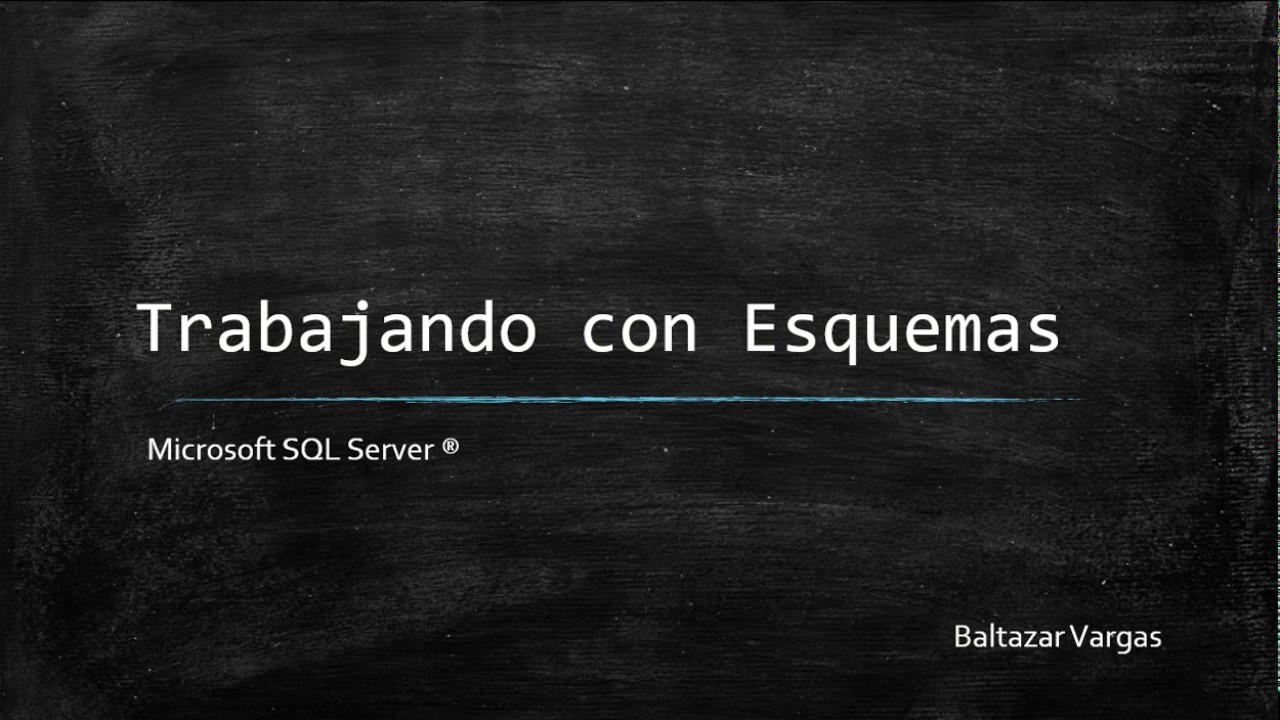 Trabajando con Esquemas

Microsoft SQL Server ®

Baltazar Vargas